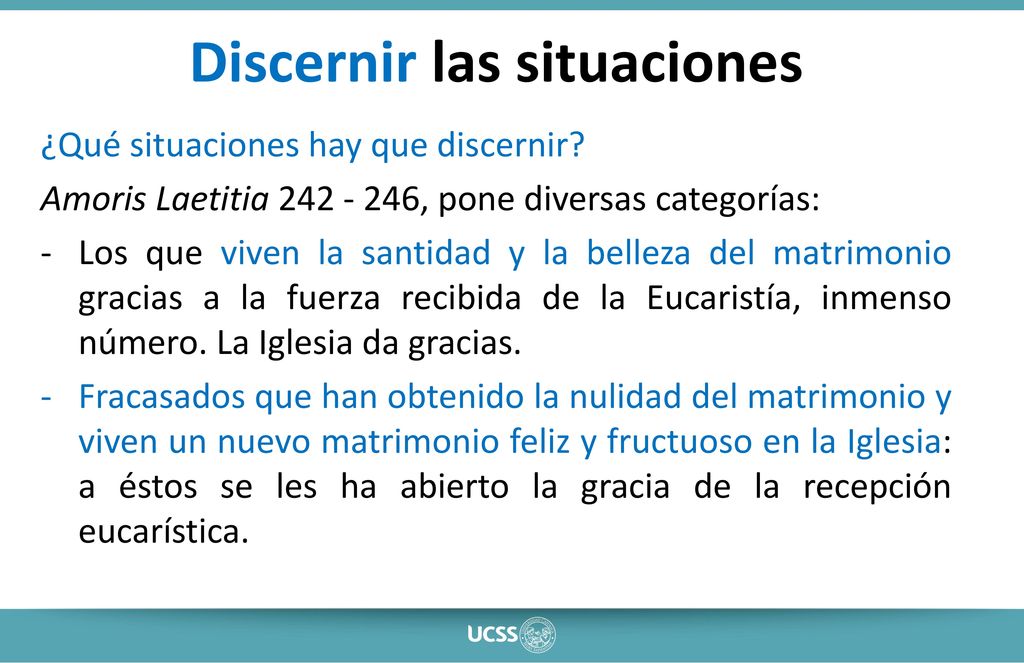 Discernir las situaciones

¿Qué situaciones hay que discernir?

Amoris Laetitia 242 - 246, pone diversas categorías:

- Los que viven la santidad y la belleza del matrimonio gracias a la fuerza recibida de la Eucaristía, inmenso número. La Iglesia da gracias.
- Fracasados que han obtenido la nulidad del matrimonio y viven un nuevo matrimonio feliz y fructuoso en la Iglesia: a éstos se les ha abierto la gracia de la recepción eucarística.

UCSS